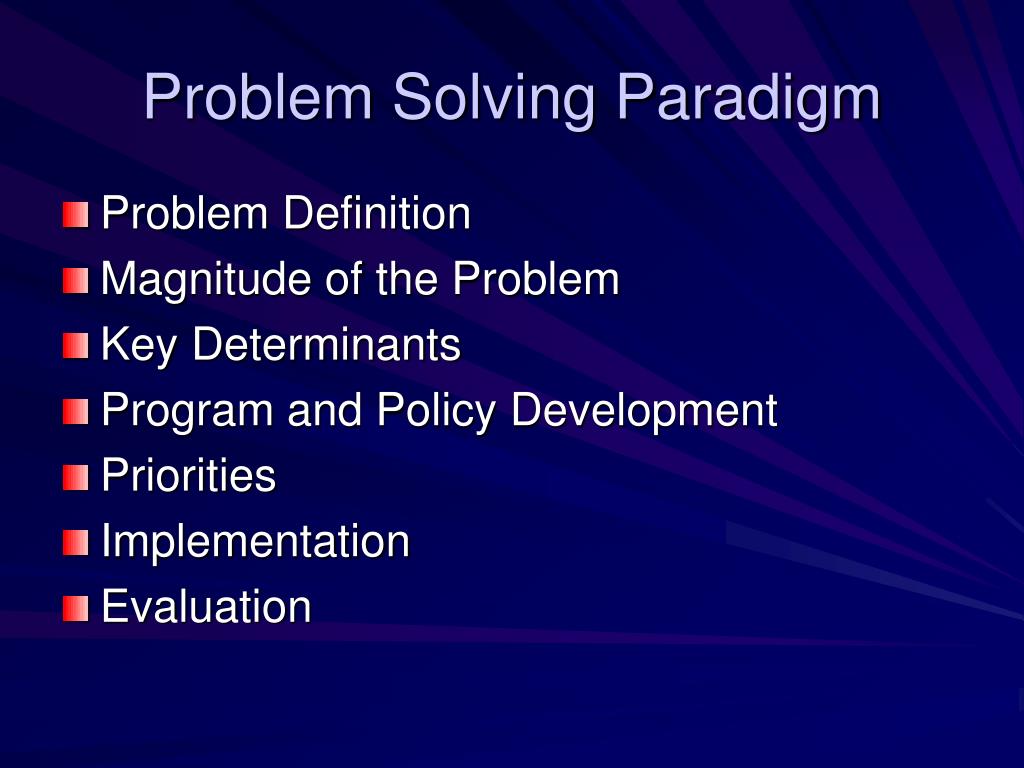 Problem Solving Paradigm

Problem Definition
Magnitude of the Problem
Key Determinants
Program and Policy Development
Priorities
Implementation
Evaluation